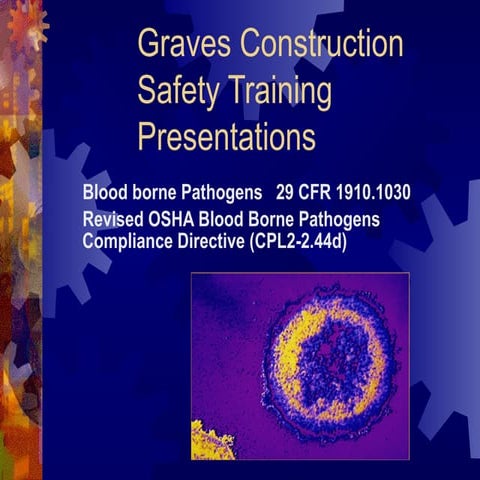 Graves Construction Safety Training Presentations

Blood borne Pathogens 29 CFR 1910.1030
Revised OSHA Blood Borne Pathogens Compliance Directive (CPL2-2.44d)